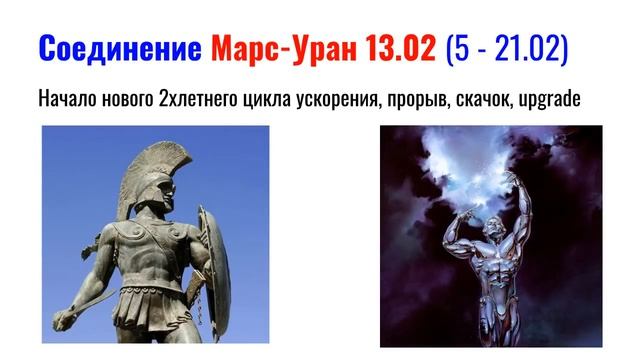 Соединение Марс-Уран 13.02 (5 - 21.02)

Начало нового 2хлетнего цикла ускорения, прорыв, скачок, upgrade